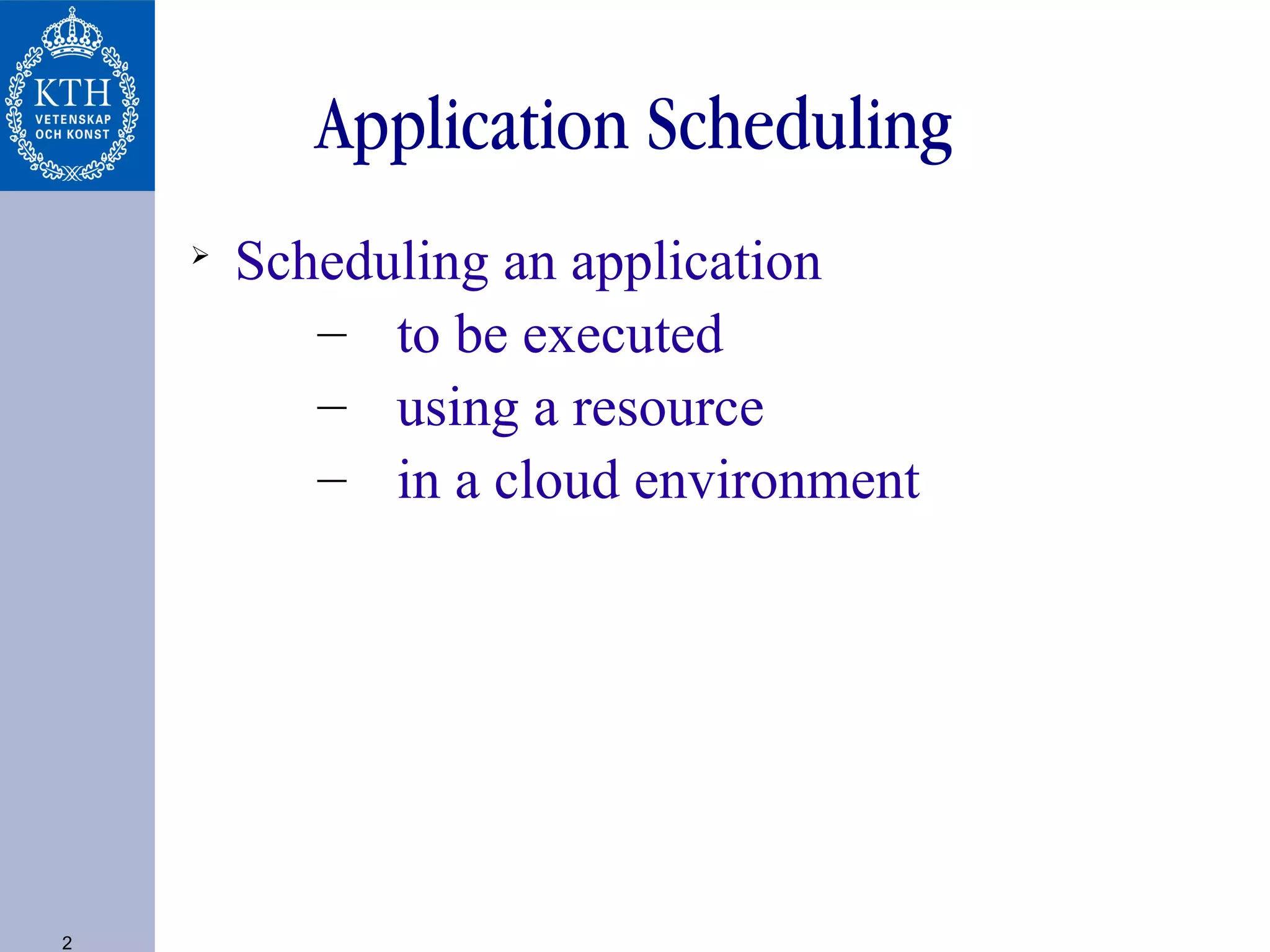 KTH
VETENSKAP
OCH KONST

Application Scheduling

➢ Scheduling an application
– to be executed
– using a resource
– in a cloud environment

2